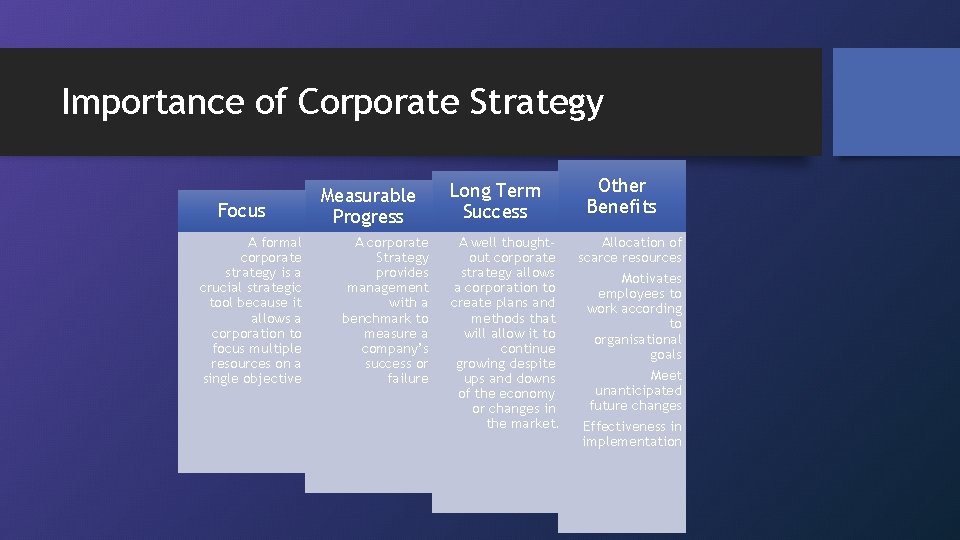 Importance of Corporate Strategy

Focus

A formal corporate strategy is a crucial strategic tool because it allows a corporation to focus multiple resources on a single objective

Measurable Progress

A corporate Strategy provides management with a benchmark to measure a company's success or failure

Long Term Success

A well thought-out corporate strategy allows a corporation to create plans and methods that will allow it to continue growing despite ups and downs of the economy or changes in the market.

Other Benefits

Allocation of scarce resources

Motivates employees to work according to organisational goals

Meet unanticipated future changes

Effectiveness in implementation